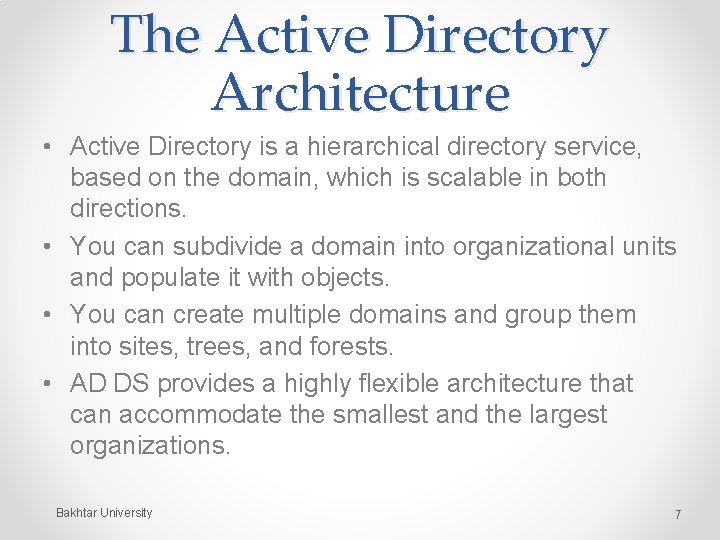 The Active Directory Architecture

• Active Directory is a hierarchical directory service, based on the domain, which is scalable in both directions.
• You can subdivide a domain into organizational units and populate it with objects.
• You can create multiple domains and group them into sites, trees, and forests.
• AD DS provides a highly flexible architecture that can accommodate the smallest and the largest organizations.

Bakhtar University

7